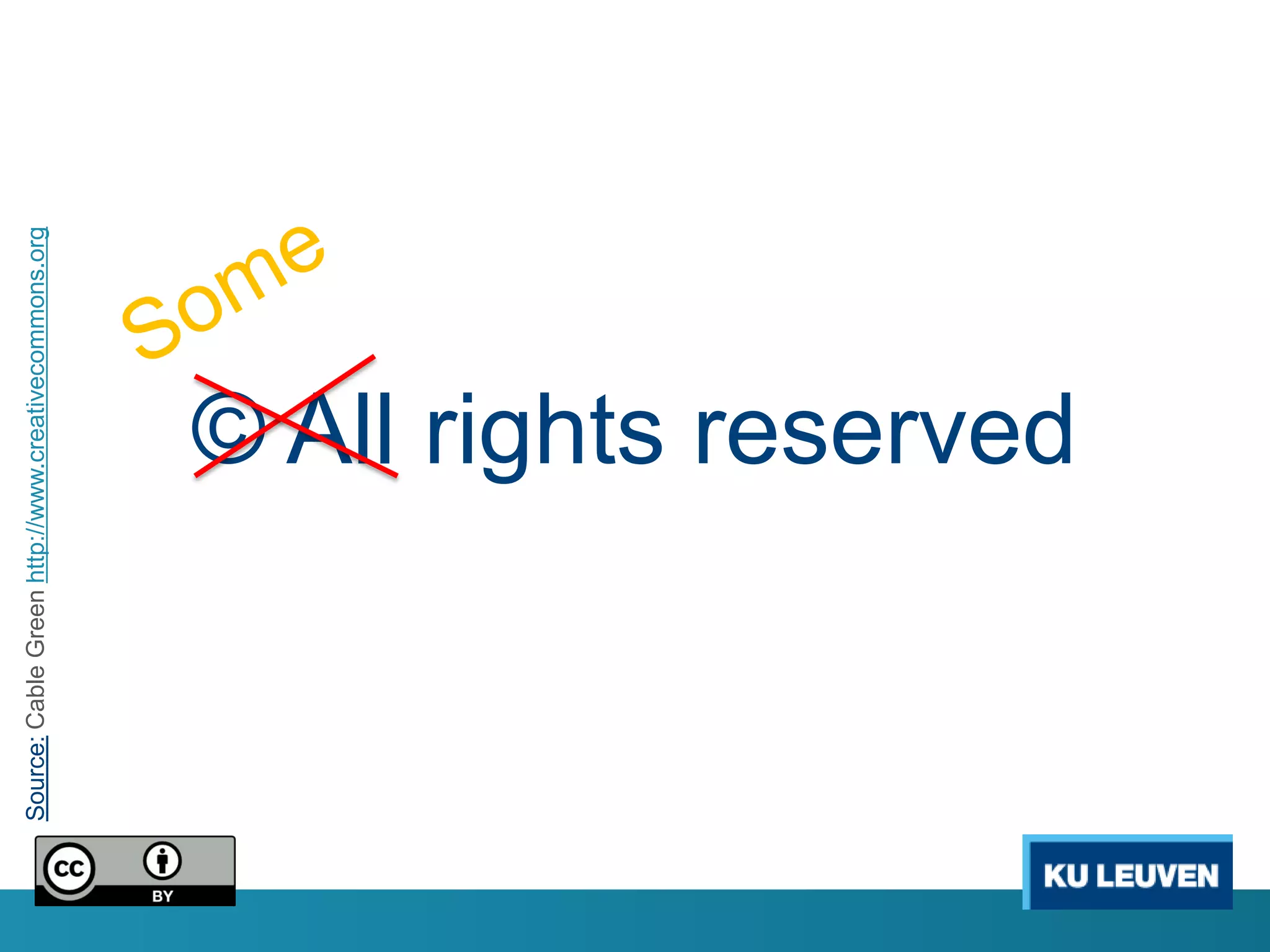 Source: Cable Green http://www.creativecommons.org

Some

© All rights reserved

cc BY

KU LEUVEN